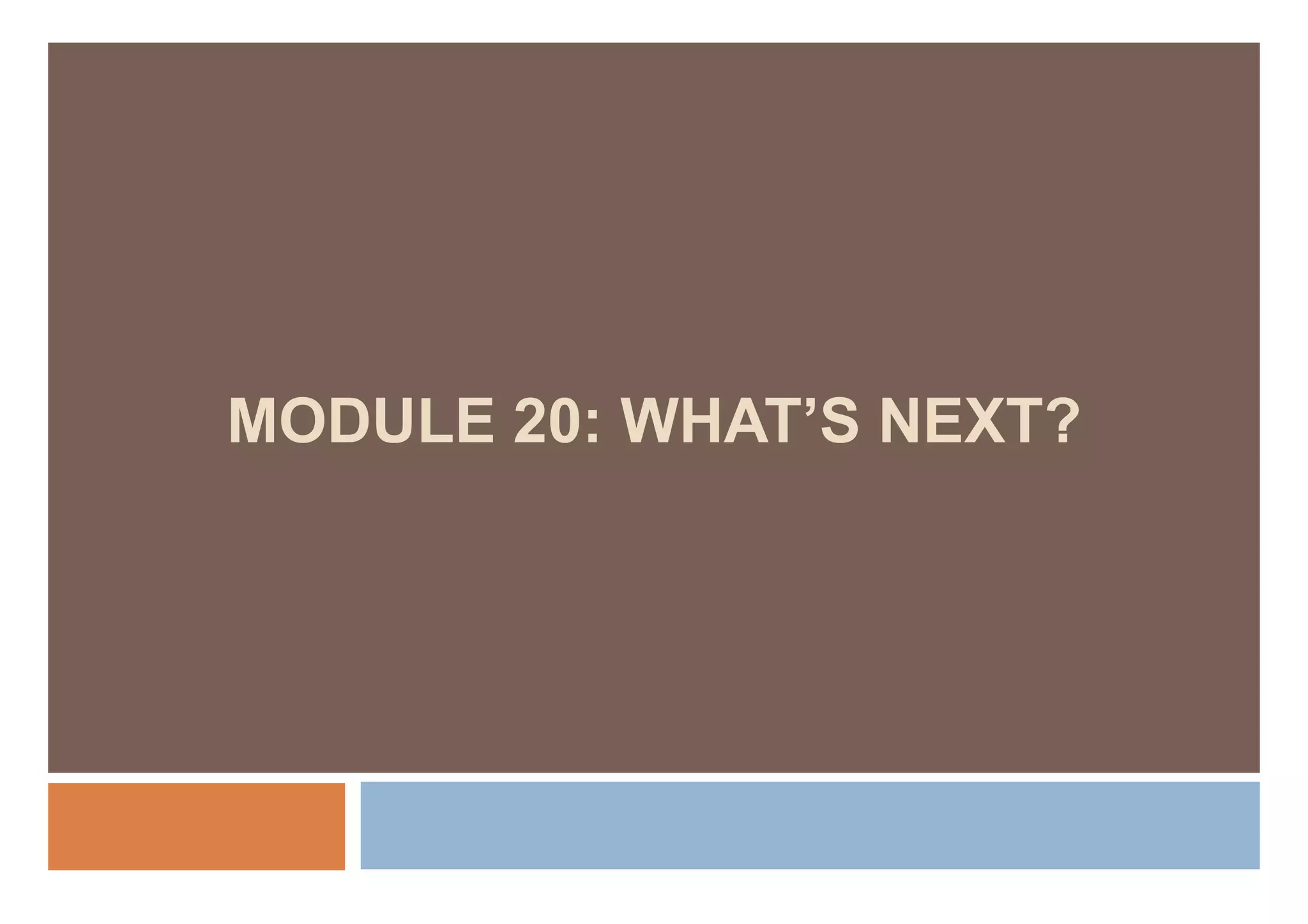 MODULE 20: WHAT’S NEXT?